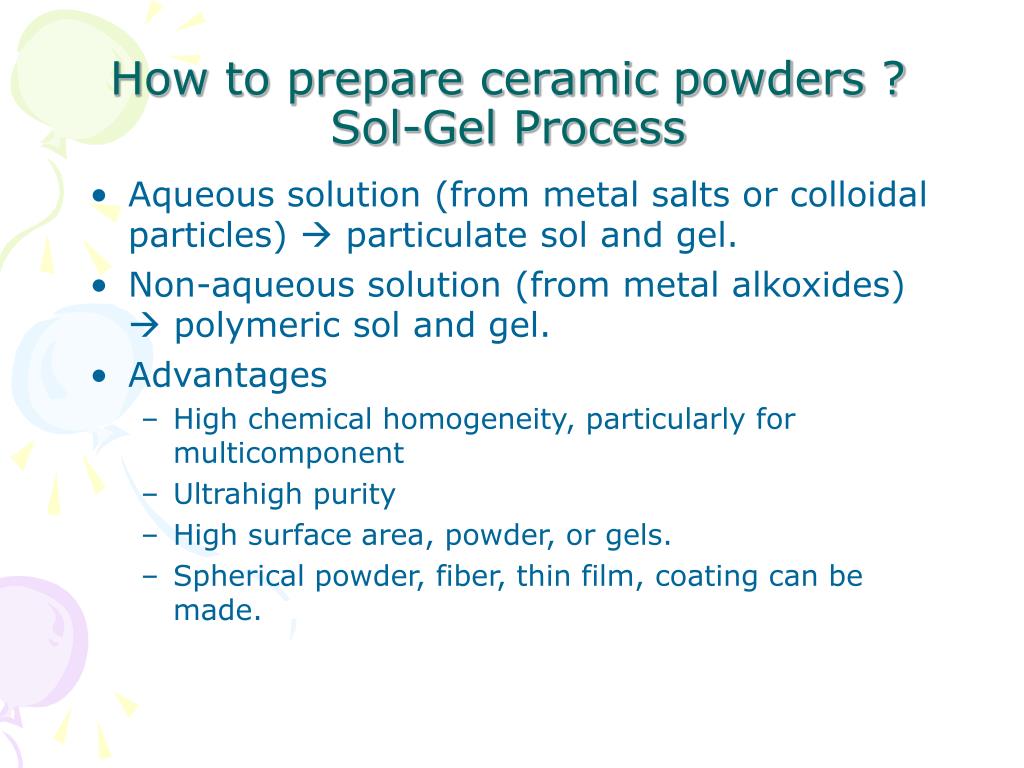 How to prepare ceramic powders ?
Sol-Gel Process

• Aqueous solution (from metal salts or colloidal particles) → particulate sol and gel.
• Non-aqueous solution (from metal alkoxides) → polymeric sol and gel.
• Advantages
– High chemical homogeneity, particularly for multicomponent
– Ultrahigh purity
– High surface area, powder, or gels.
– Spherical powder, fiber, thin film, coating can be made.